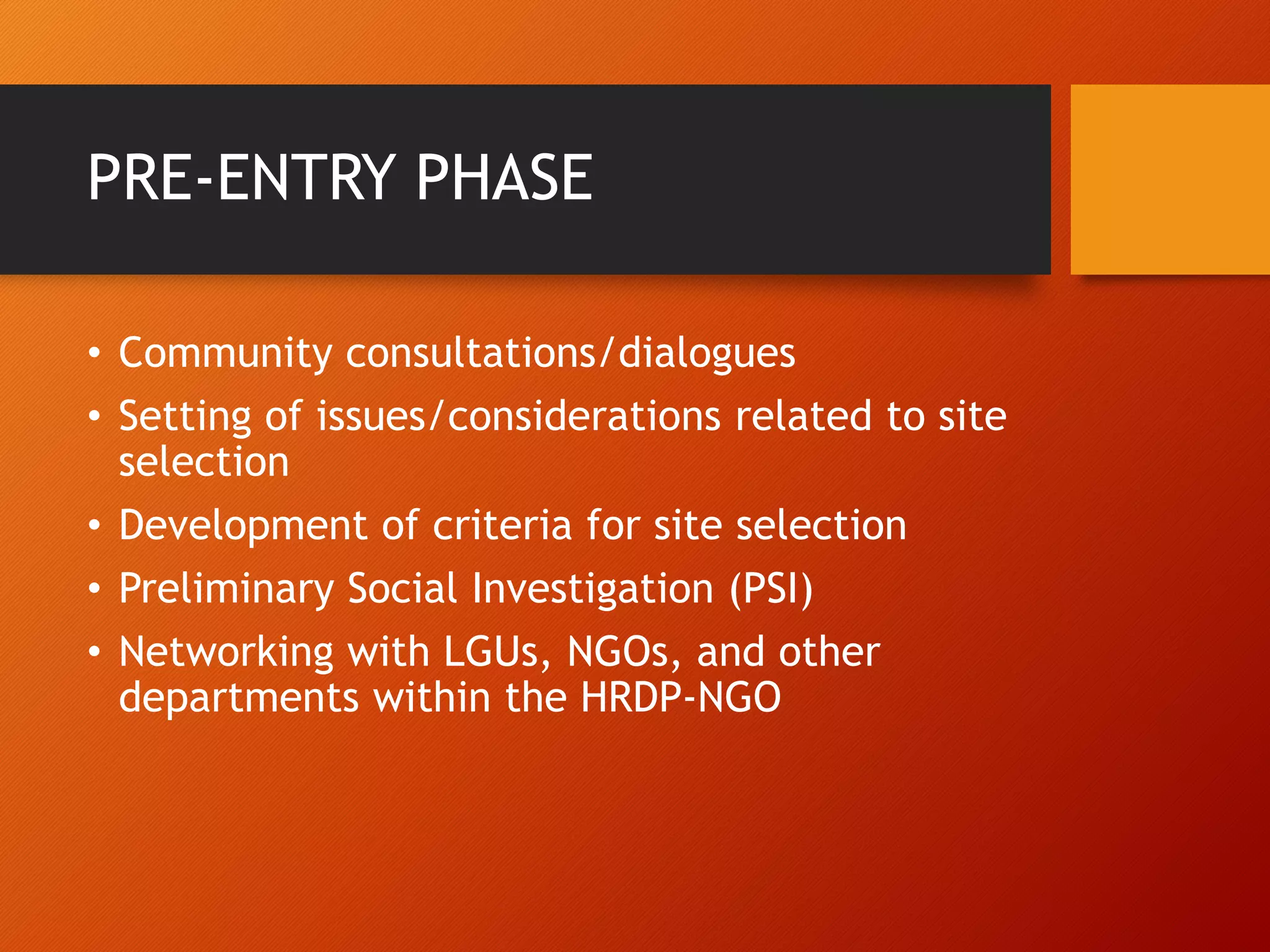 PRE-ENTRY PHASE

• Community consultations/dialogues
• Setting of issues/considerations related to site selection
• Development of criteria for site selection
• Preliminary Social Investigation (PSI)
• Networking with LGUs, NGOs, and other departments within the HRDP-NGO